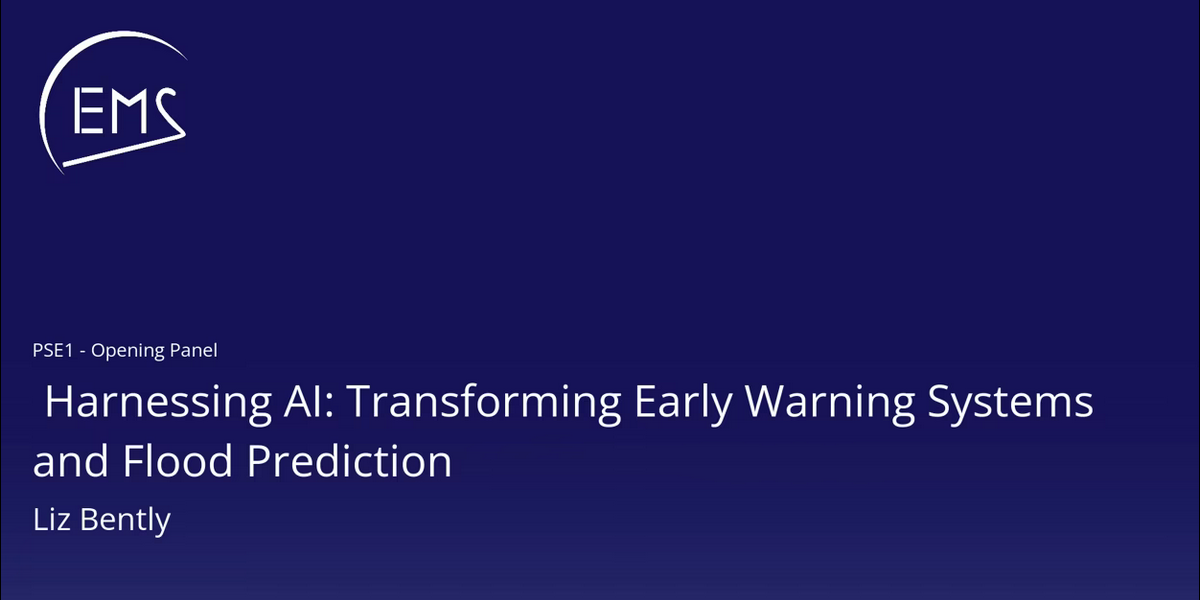 EMS

PSE1 - Opening Panel

Harnessing AI: Transforming Early Warning Systems and Flood Prediction

Liz Bently